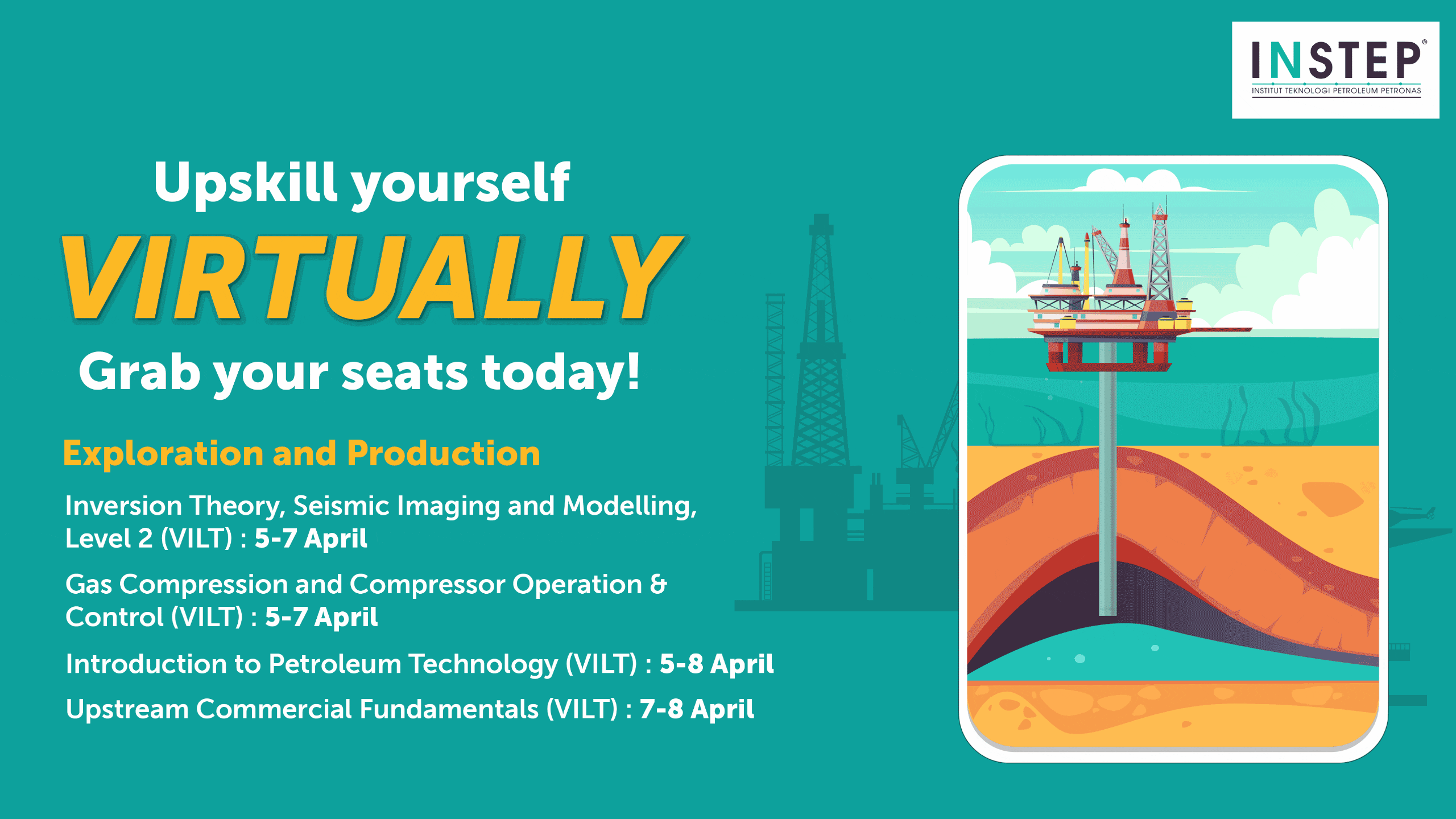 INSTEP®
INSTITUT TEKNOLOGI PETROLEUM PETRONAS

Upskill yourself
VIRTUALLY
Grab your seats today!

Exploration and Production

Inversion Theory, Seismic Imaging and Modelling, Level 2 (VILT) : 5-7 April

Gas Compression and Compressor Operation & Control (VILT) : 5-7 April

Introduction to Petroleum Technology (VILT) : 5-8 April

Upstream Commercial Fundamentals (VILT) : 7-8 April